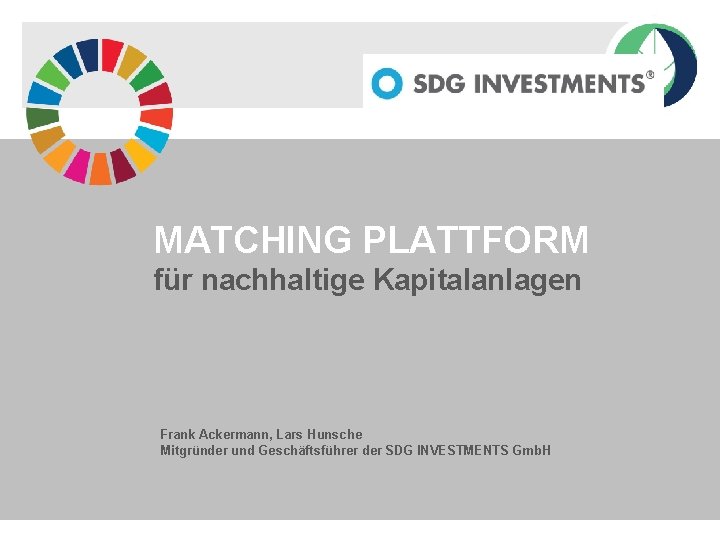 SDG INVESTMENTS®

MATCHING PLATTFORM
für nachhaltige Kapitalanlagen

Frank Ackermann, Lars Hunsche
Mitgründer und Geschäftsführer der SDG INVESTMENTS GmbH